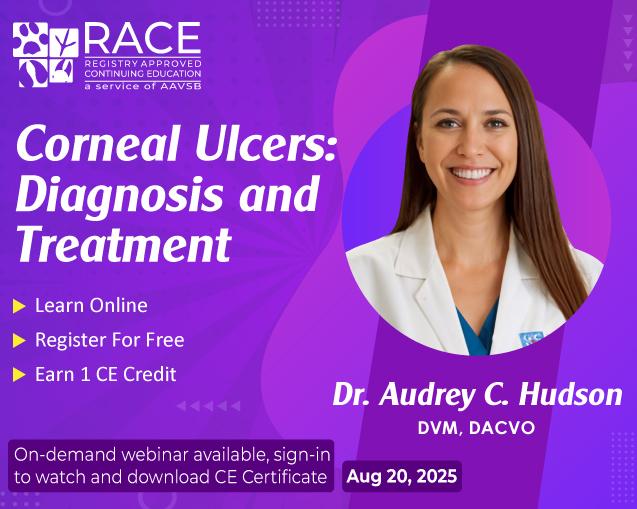 RACE
REGISTRY APPROVED CONTINUING EDUCATION
a service of AAVSB

Corneal Ulcers: Diagnosis and Treatment

Learn Online
Register For Free
Earn 1 CE Credit

Dr. Audrey C. Hudson
DVM, DACVO

On-demand webinar available, sign-in to watch and download CE Certificate

Aug 20, 2025